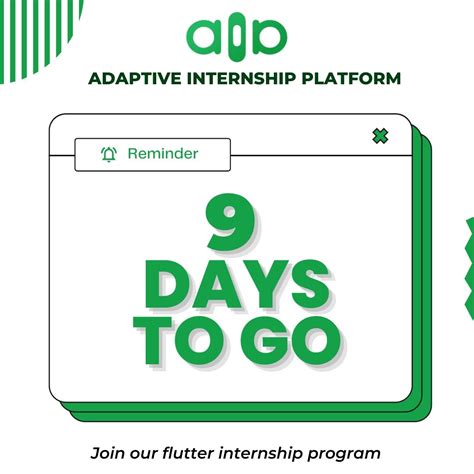 aip

ADAPTIVE INTERNSHIP PLATFORM

Reminder

9
DAYS
TO GO

Join our flutter internship program